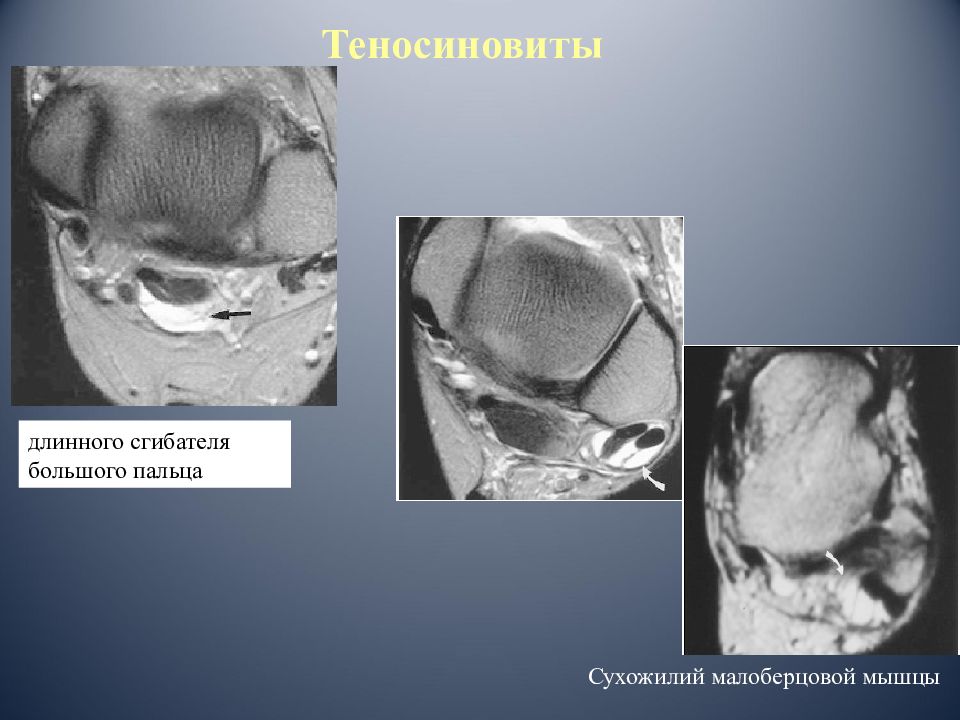 Теносиновиты

длинного сгибателя большого пальца

Сухожилий малоберцовой мышцы